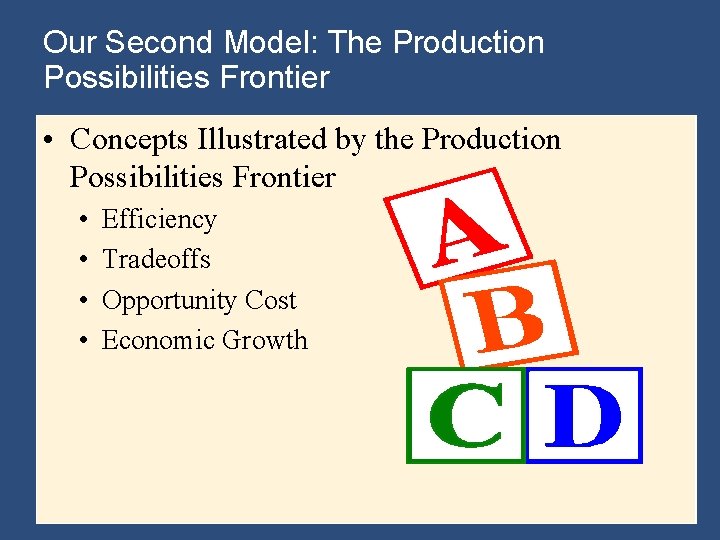 Our Second Model: The Production Possibilities Frontier

• Concepts Illustrated by the Production Possibilities Frontier
  • Efficiency
  • Tradeoffs
  • Opportunity Cost
  • Economic Growth

A
B
C
D